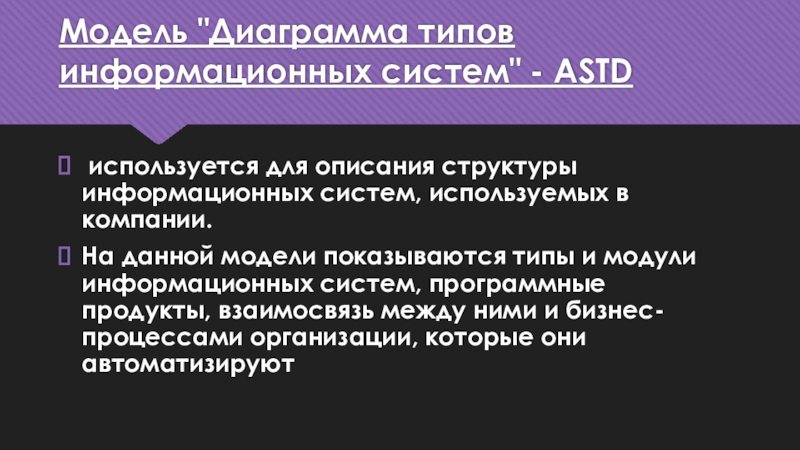 Модель "Диаграмма типов информационных систем" - ASTD

 используется для описания структуры информационных систем, используемых в компании.

На данной модели показываются типы и модули информационных систем, программные продукты, взаимосвязь между ними и бизнес-процессами организации, которые они автоматизируют